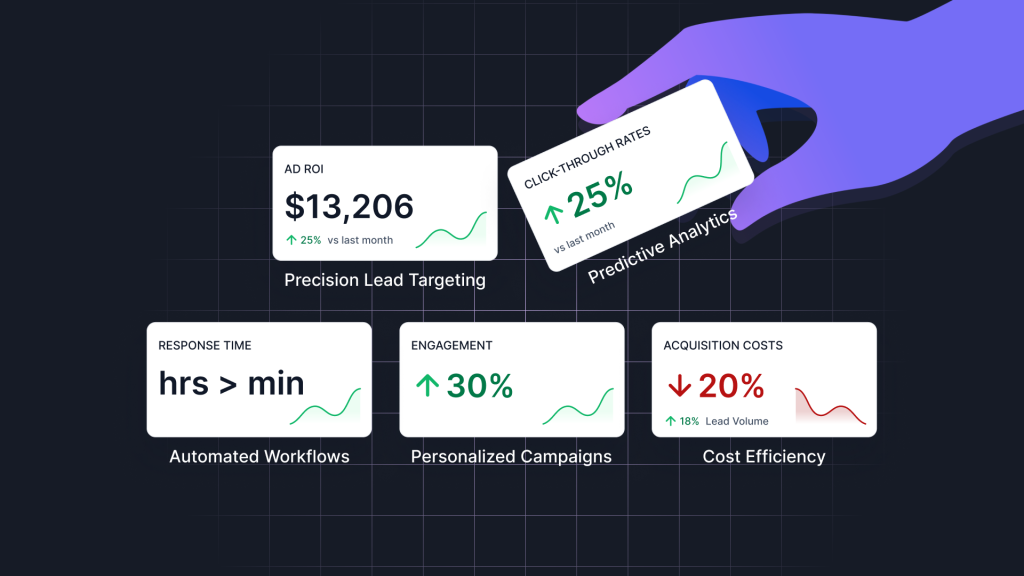 AD ROI

$13,206

↑ 25% vs last month

Precision Lead Targeting

CLICK-THROUGH RATES

↑ 25%

vs last month

Predictive Analytics

RESPONSE TIME

hrs > min

Automated Workflows

ENGAGEMENT

↑ 30%

Personalized Campaigns

ACQUISITION COSTS

↓ 20%

↑ 18% Lead Volume

Cost Efficiency